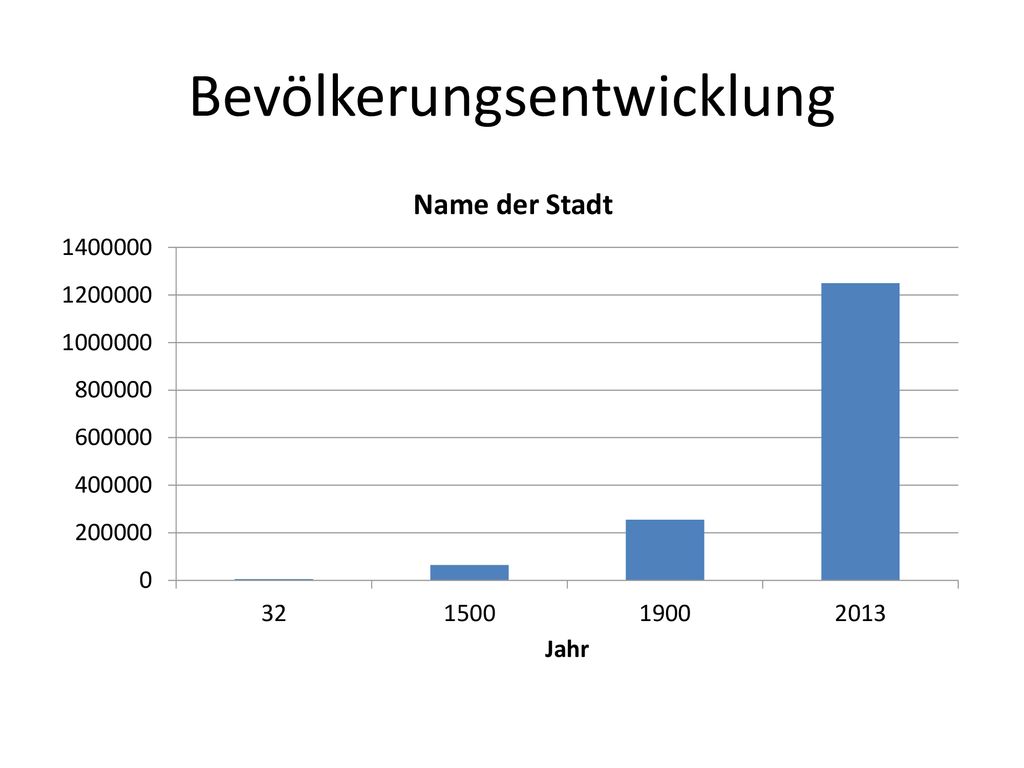 Bevölkerungsentwicklung

Name der Stadt

1400000
1200000
1000000
800000
600000
400000
200000
0

32
1500
1900
2013

Jahr